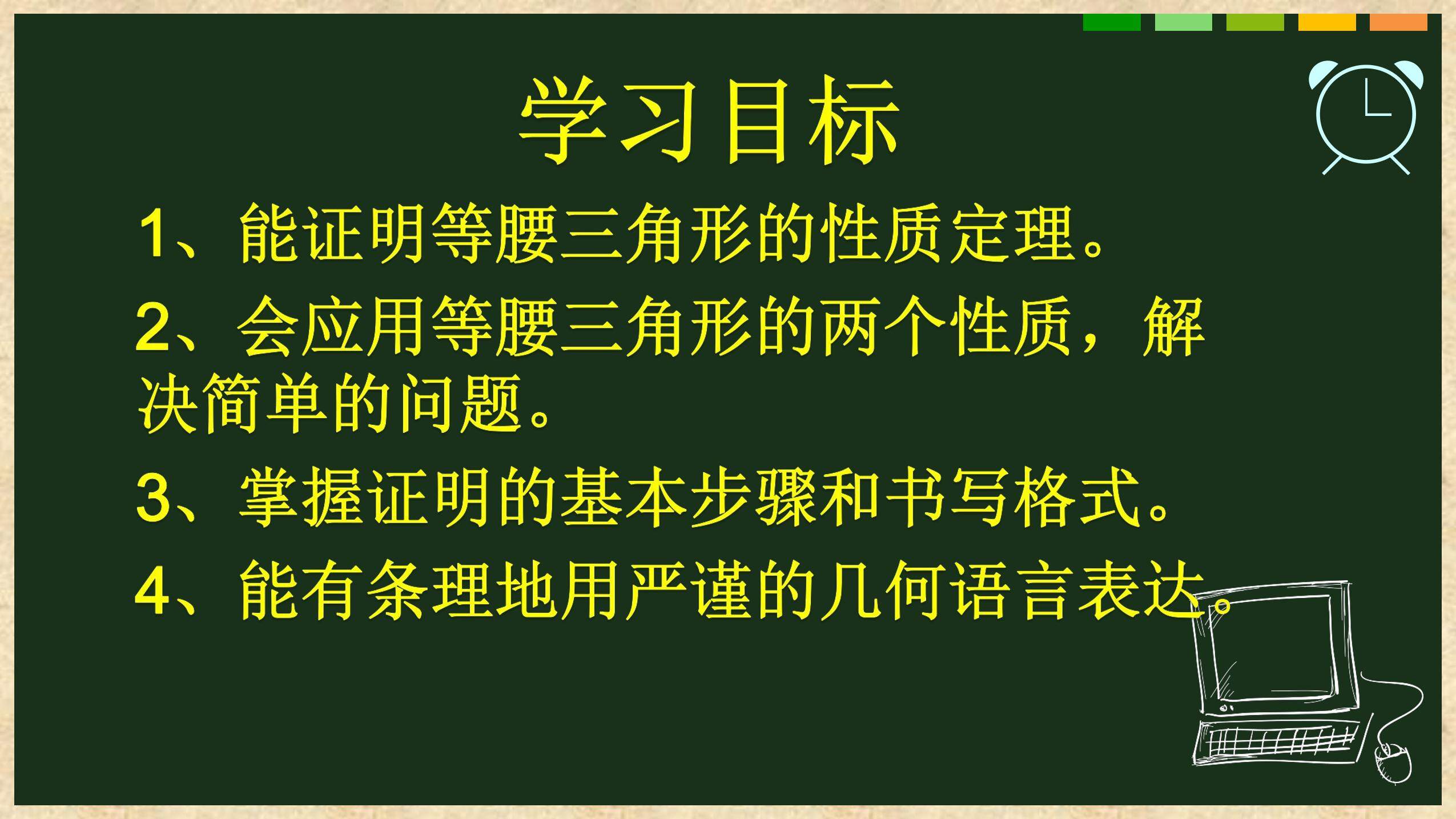 学习目标

1、能证明等腰三角形的性质定理。

2、会应用等腰三角形的两个性质，解决简单的问题。

3、掌握证明的基本步骤和书写格式。

4、能有条理地用严谨的几何语言表达。